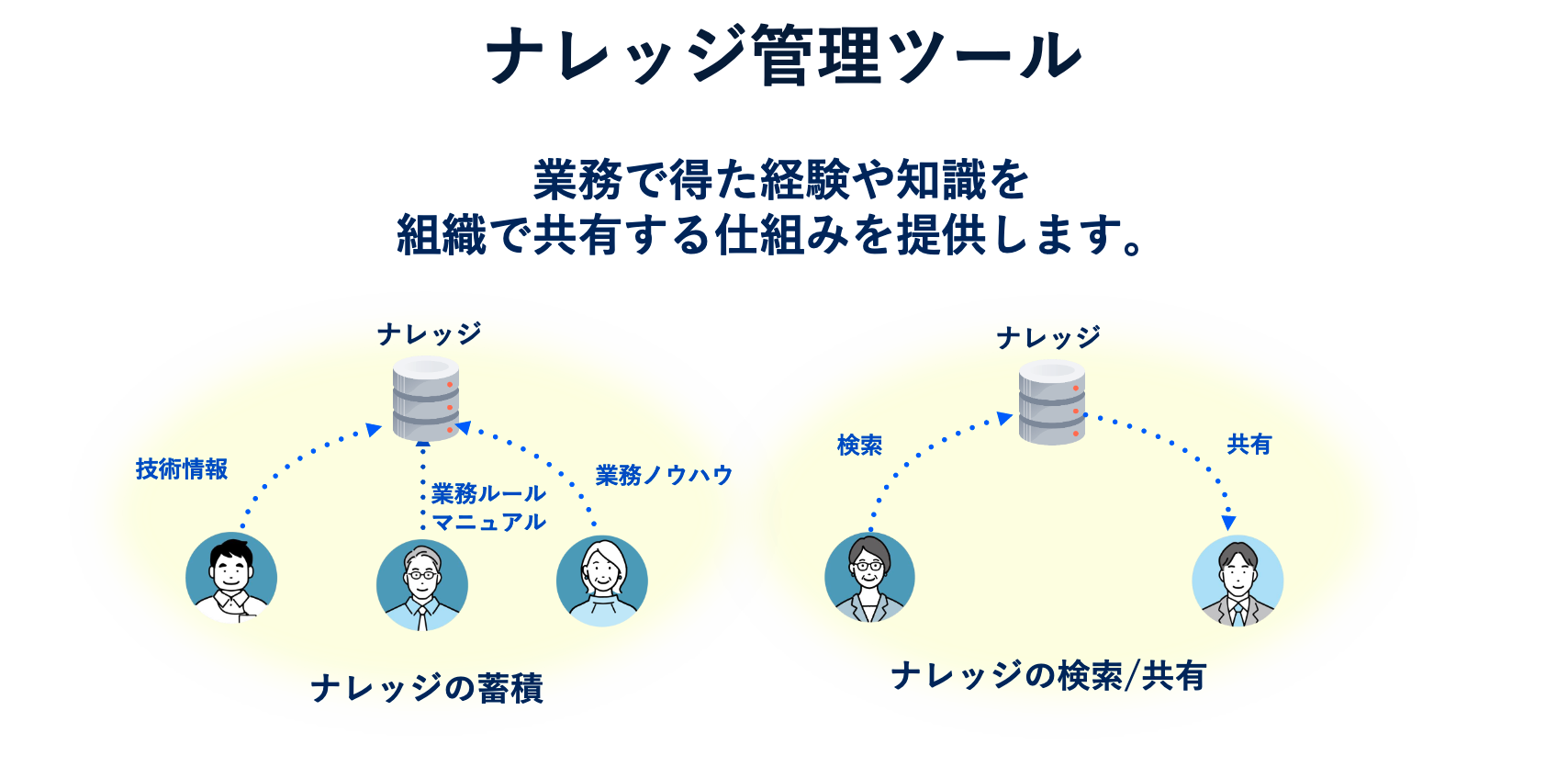 ナレッジ管理ツール

業務で得た経験や知識を
組織で共有する仕組みを提供します。

ナレッジ

技術情報

業務ルール
マニュアル

業務ノウハウ

ナレッジの蓄積

ナレッジ

検索

共有

ナレッジの検索/共有